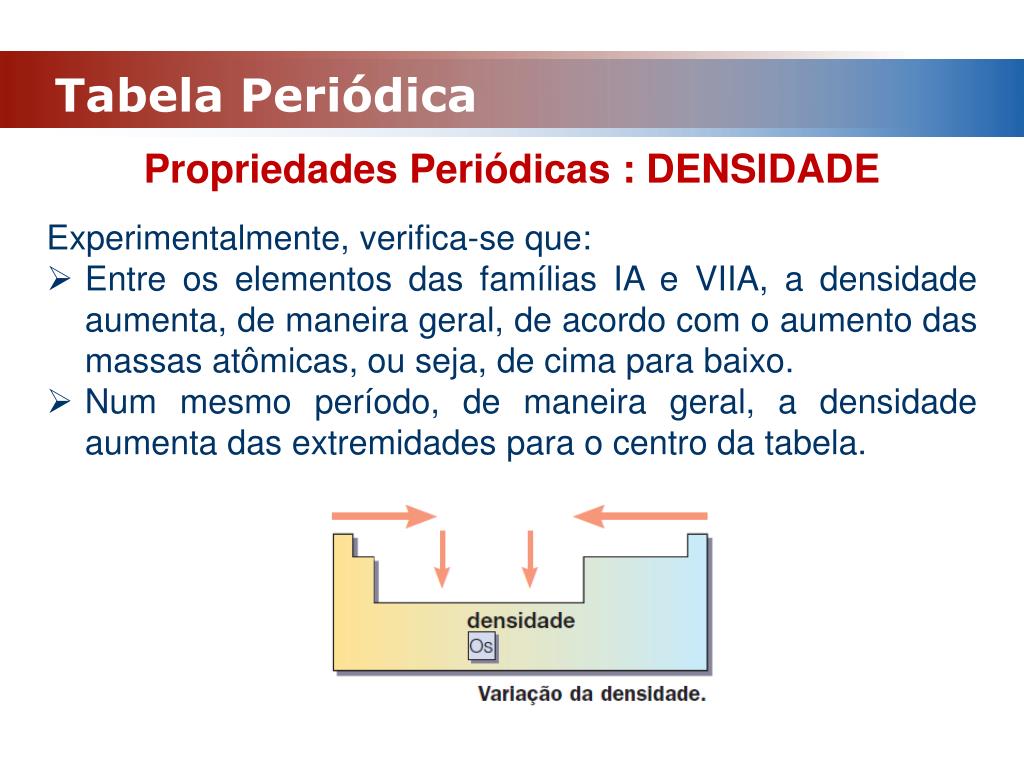 Tabela Periódica

Propriedades Periódicas : DENSIDADE

Experimentalmente, verifica-se que:
➢ Entre os elementos das famílias IA e VIIA, a densidade aumenta, de maneira geral, de acordo com o aumento das massas atômicas, ou seja, de cima para baixo.
➢ Num mesmo período, de maneira geral, a densidade aumenta das extremidades para o centro da tabela.

densidade
Os

Variação da densidade.